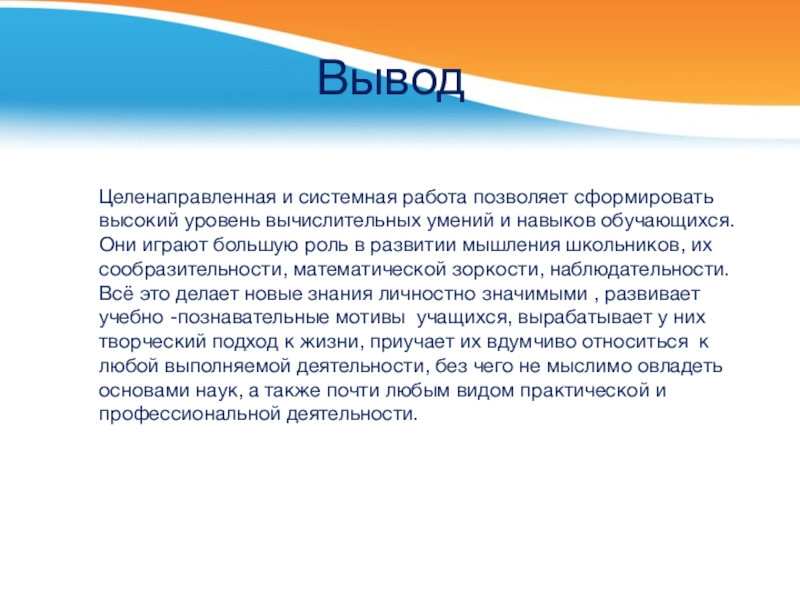 Вывод

Целенаправленная и системная работа позволяет сформировать высокий уровень вычислительных умений и навыков обучающихся. Они играют большую роль в развитии мышления школьников, их сообразительности, математической зоркости, наблюдательности. Всё это делает новые знания личностно значимыми , развивает учебно -познавательные мотивы учащихся, вырабатывает у них творческий подход к жизни, приучает их вдумчиво относиться к любой выполняемой деятельности, без чего не мыслимо овладеть основами наук, а также почти любым видом практической и профессиональной деятельности.